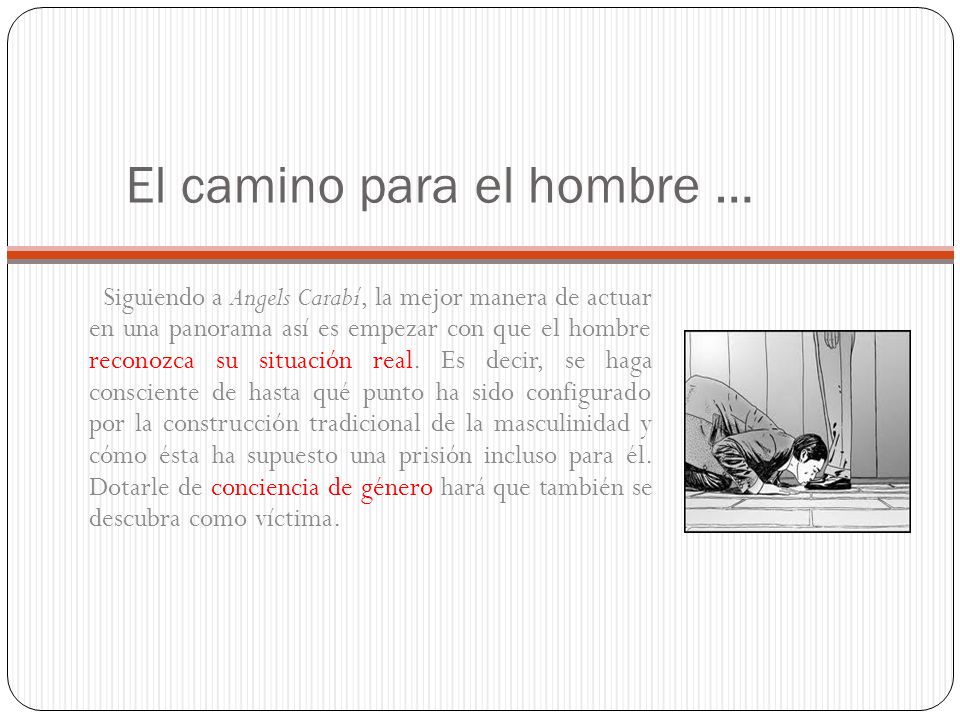 El camino para el hombre …

Siguiendo a Angels Carabí, la mejor manera de actuar en una panorama así es empezar con que el hombre reconozca su situación real. Es decir, se haga consciente de hasta qué punto ha sido configurado por la construcción tradicional de la masculinidad y cómo ésta ha supuesto una prisión incluso para él. Dotarle de conciencia de género hará que también se descubra como víctima.